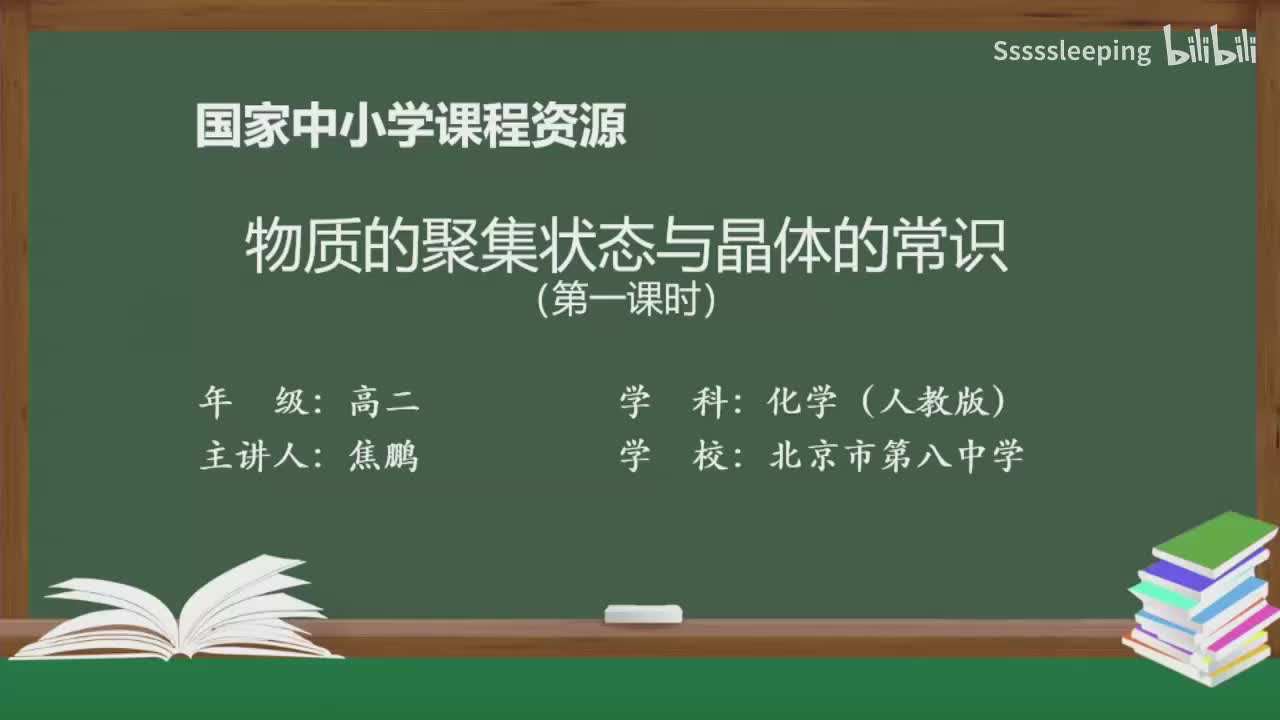 Sssssleeping bilibili

国家中小学课程资源

物质的聚集状态与晶体的常识
(第一课时)

年　级：高二
学　科：化学（人教版）
主讲人：焦鹏
学　校：北京市第八中学